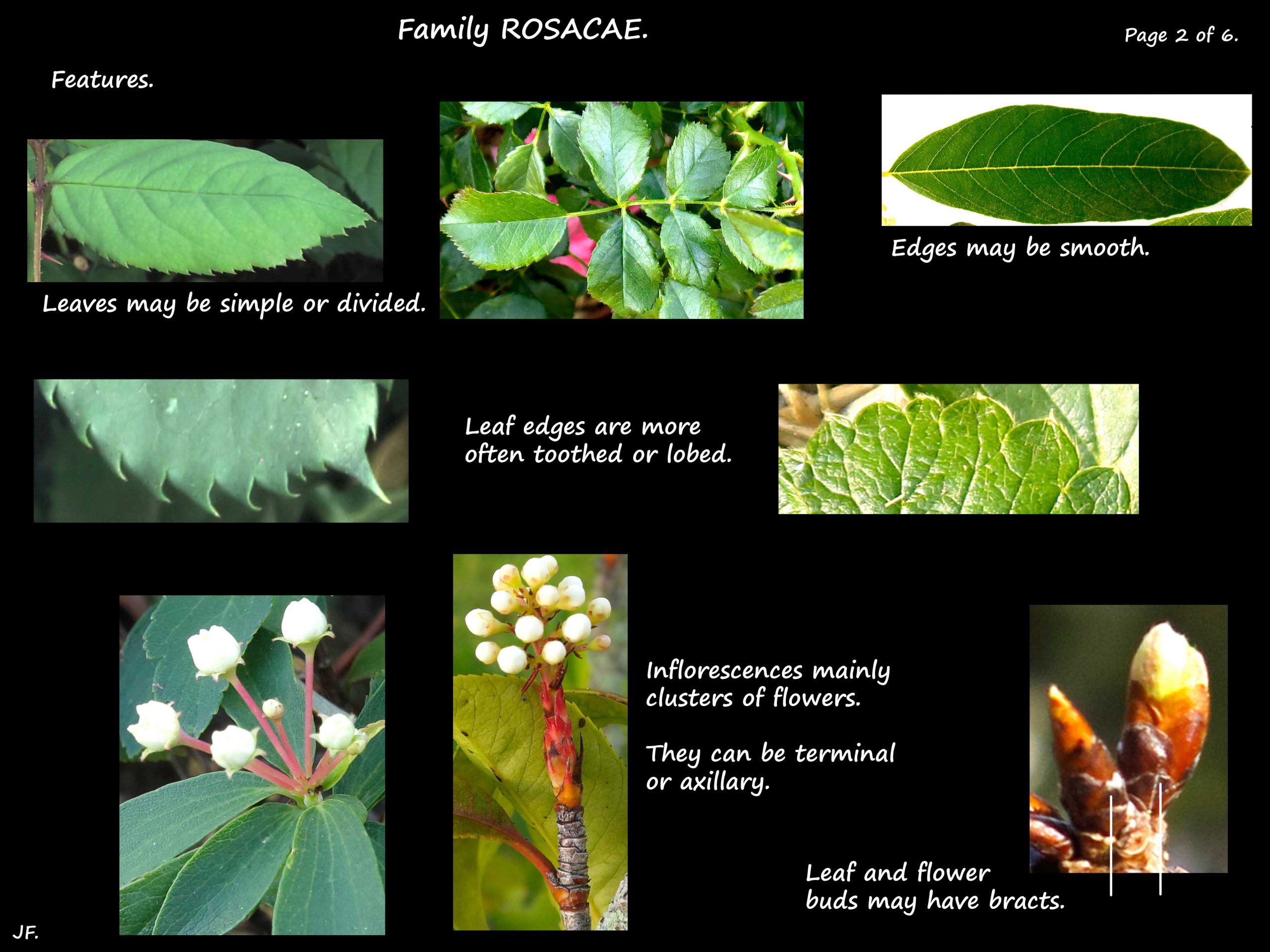 Family ROSACAE.

Page 2 of 6.

Features.

Leaves may be simple or divided.

Edges may be smooth.

Leaf edges are more often toothed or lobed.

Inflorescences mainly clusters of flowers.

They can be terminal or axillary.

Leaf and flower buds may have bracts.

JF.